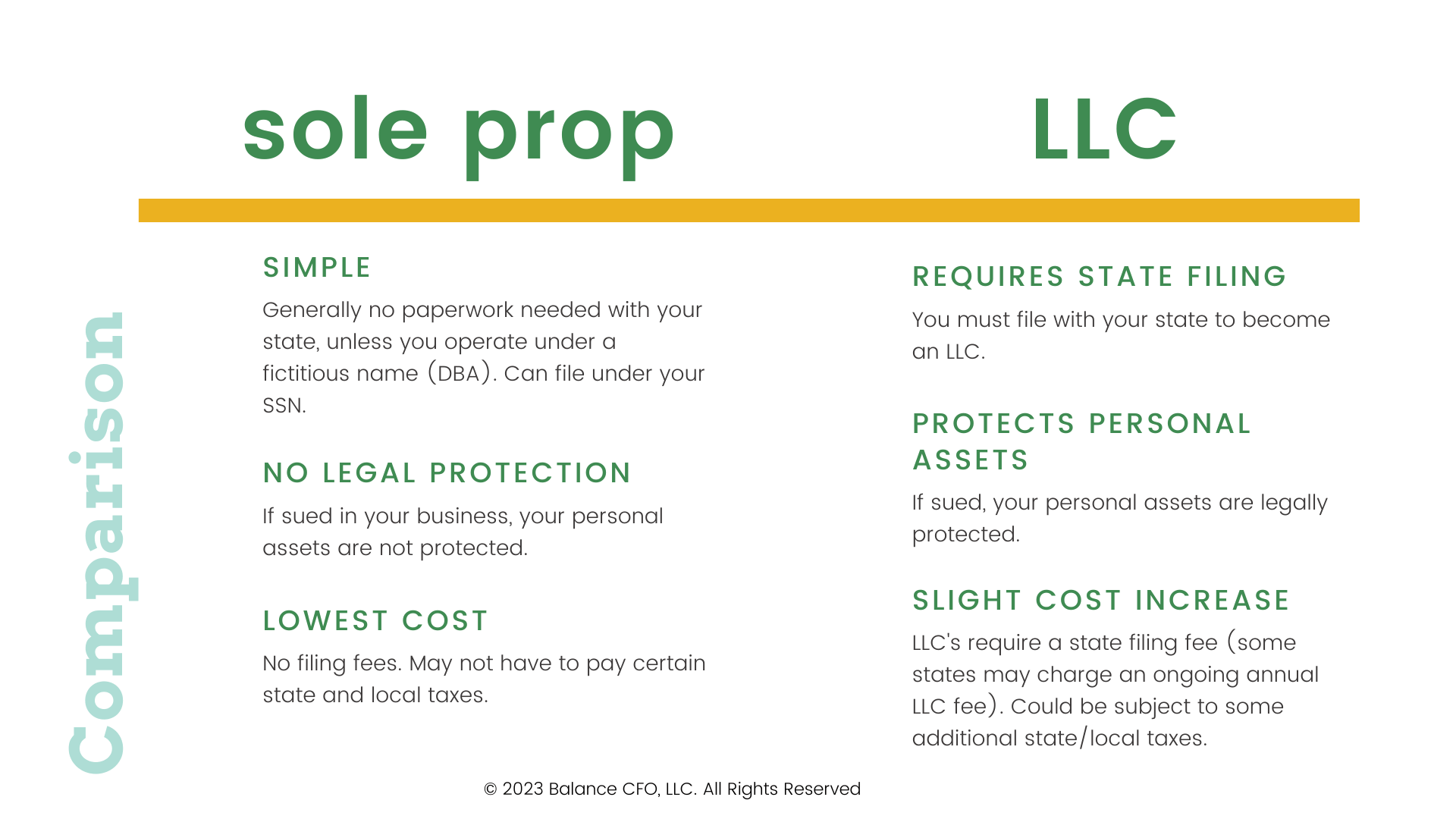 Comparison

sole prop

SIMPLE

Generally no paperwork needed with your state, unless you operate under a fictitious name (DBA). Can file under your SSN.

NO LEGAL PROTECTION

If sued in your business, your personal assets are not protected.

LOWEST COST

No filing fees. May not have to pay certain state and local taxes.

LLC

REQUIRES STATE FILING

You must file with your state to become an LLC.

PROTECTS PERSONAL ASSETS

If sued, your personal assets are legally protected.

SLIGHT COST INCREASE

LLC's require a state filing fee (some states may charge an ongoing annual LLC fee). Could be subject to some additional state/local taxes.

© 2023 Balance CFO, LLC. All Rights Reserved